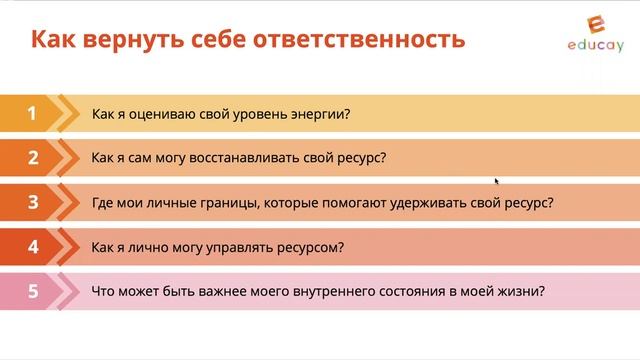 Как вернуть себе ответственность

educay

1 Как я оцениваю свой уровень энергии?

2 Как я сам могу восстанавливать свой ресурс?

3 Где мои личные границы, которые помогают удерживать свой ресурс?

4 Как я лично могу управлять ресурсом?

5 Что может быть важнее моего внутреннего состояния в моей жизни?